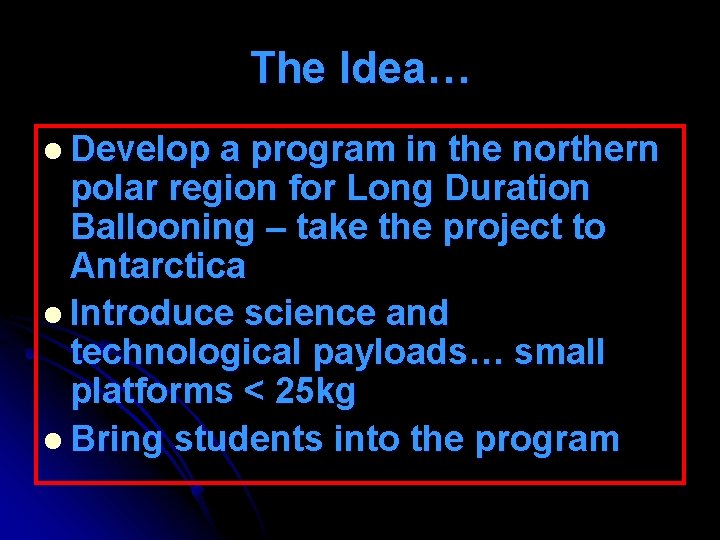 The Idea…

- Develop a program in the northern polar region for Long Duration Ballooning – take the project to Antarctica
- Introduce science and technological payloads… small platforms < 25kg
- Bring students into the program